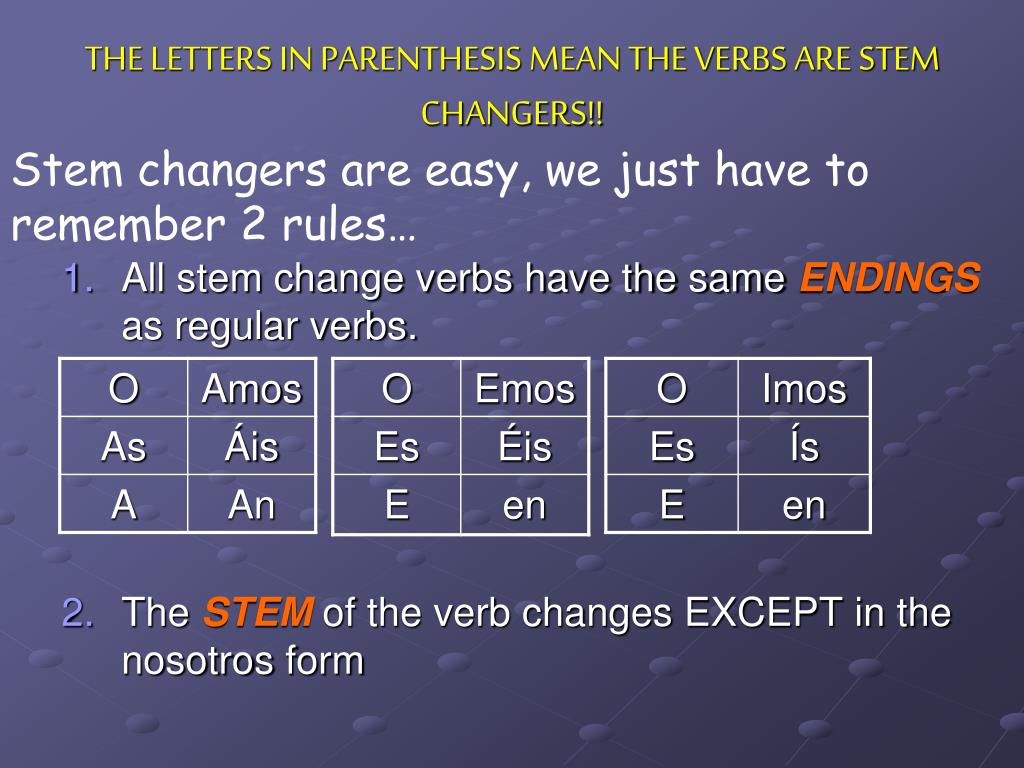 THE LETTERS IN PARENTHESIS MEAN THE VERBS ARE STEM CHANGERS!!

Stem changers are easy, we just have to remember 2 rules…

1. All stem change verbs have the same ENDINGS as regular verbs.

| O | Amos |
|---|---|
| As | Áis |
| A | An |

| O | Emos |
|---|---|
| Es | Éis |
| E | en |

| O | Imos |
|---|---|
| Es | Ís |
| E | en |

2. The STEM of the verb changes EXCEPT in the nosotros form